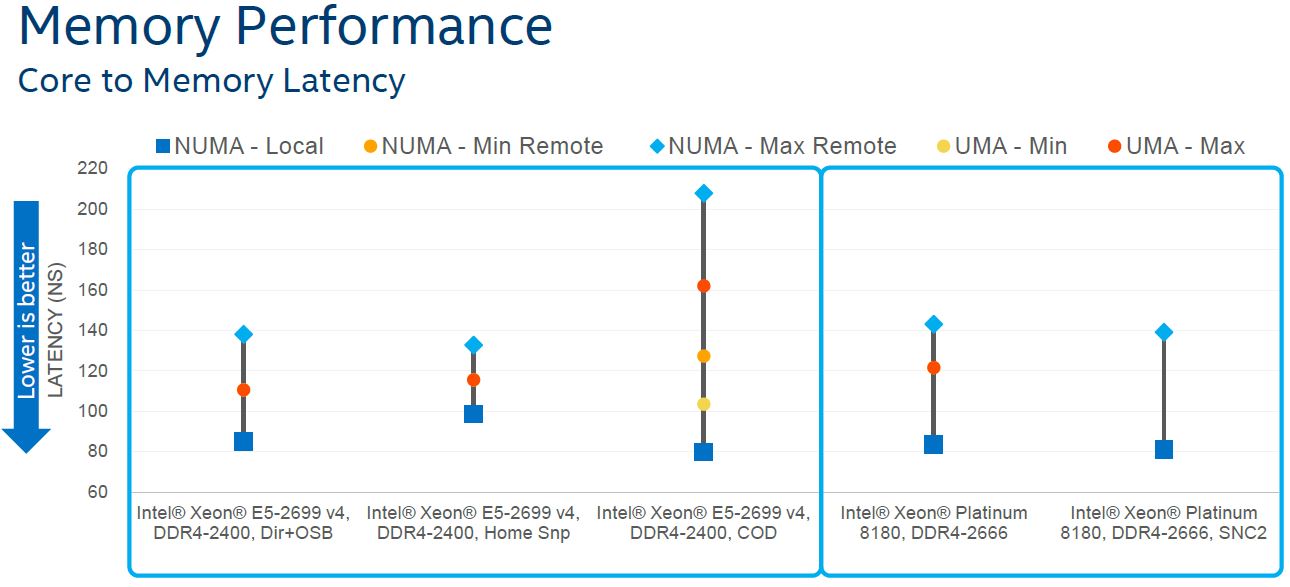 Memory Performance
Core to Memory Latency

NUMA - Local NUMA - Min Remote NUMA - Max Remote UMA - Min UMA - Max

Lower is better

LATENCY (NS)

220
200
180
160
140
120
100
80
60

Intel® Xeon® E5-2699 v4, DDR4-2400, Dir+OSB

Intel® Xeon® E5-2699 v4, DDR4-2400, Home Snp

Intel® Xeon® E5-2699 v4, DDR4-2400, COD

Intel® Xeon® Platinum 8180, DDR4-2666

Intel® Xeon® Platinum 8180, DDR4-2666, SNC2